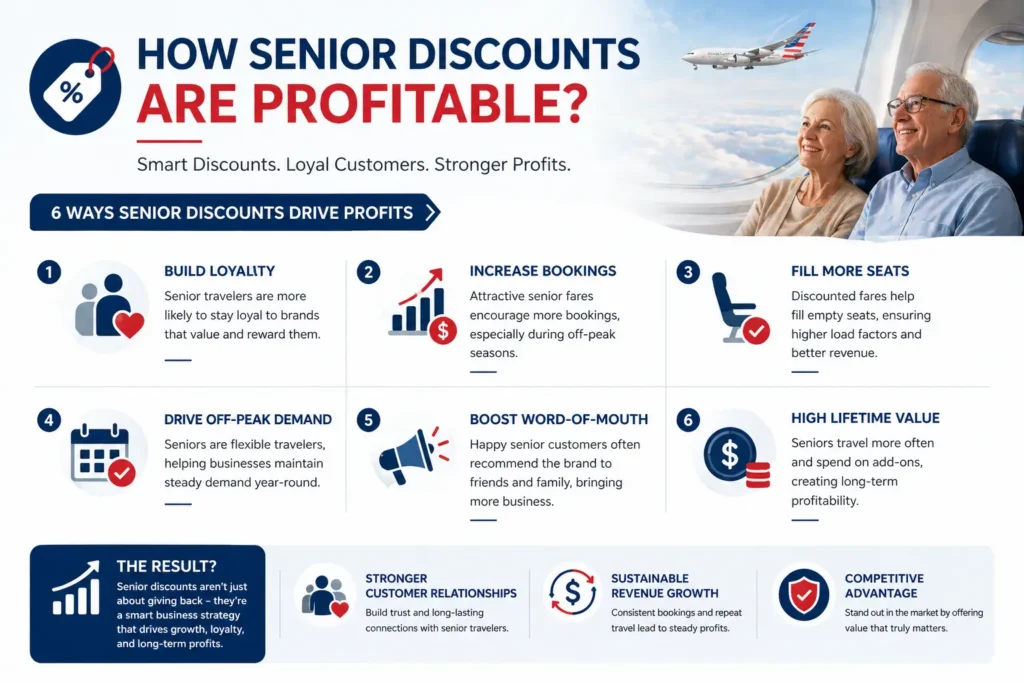 %

HOW SENIOR DISCOUNTS ARE PROFITABLE?

Smart Discounts. Loyal Customers. Stronger Profits.

6 WAYS SENIOR DISCOUNTS DRIVE PROFITS

1 BUILD LOYALTY
Senior travelers are more likely to stay loyal to brands that value and reward them.

2 INCREASE BOOKINGS
Attractive senior fares encourage more bookings, especially during off-peak seasons.

3 FILL MORE SEATS
Discounted fares help fill empty seats, ensuring higher load factors and better revenue.

4 DRIVE OFF-PEAK DEMAND
Seniors are flexible travelers, helping businesses maintain steady demand year-round.

5 BOOST WORD-OF-MOUTH
Happy senior customers often recommend the brand to friends and family, bringing more business.

6 HIGH LIFETIME VALUE
Seniors travel more often and spend on add-ons, creating long-term profitability.

THE RESULT?
Senior discounts aren't just about giving back – they're a smart business strategy that drives growth, loyalty, and long-term profits.

STRONGER CUSTOMER RELATIONSHIPS
Build trust and long-lasting connections with senior travelers.

SUSTAINABLE REVENUE GROWTH
Consistent bookings and repeat travel lead to steady profits.

COMPETITIVE ADVANTAGE
Stand out in the market by offering value that truly matters.